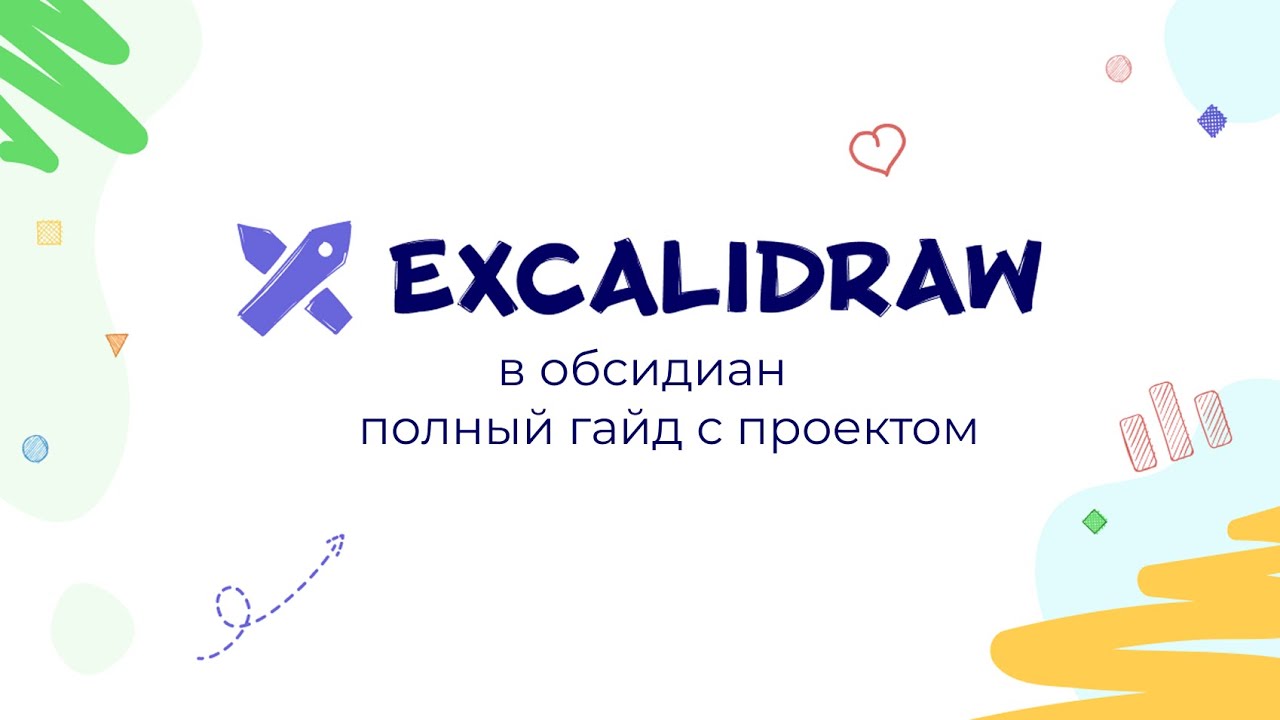 EXCALIDRAW
в обсидиан
полный гайд с проектом